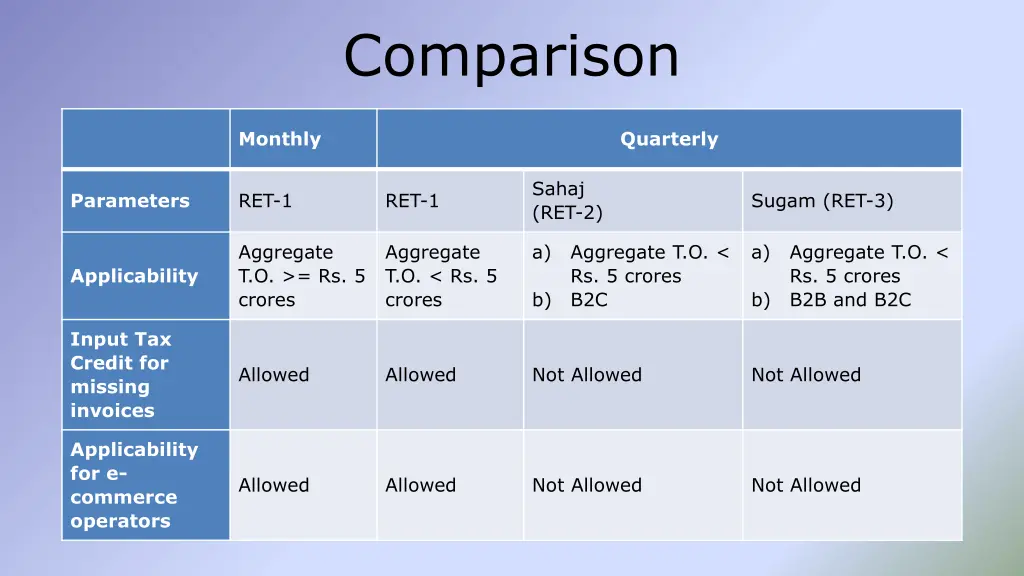 Comparison

| | Monthly | Quarterly | | |
|---|---|---|---|---|
| Parameters | RET-1 | RET-1 | Sahaj (RET-2) | Sugam (RET-3) |
| Applicability | Aggregate T.O. >= Rs. 5 crores | Aggregate T.O. < Rs. 5 crores | a) Aggregate T.O. < Rs. 5 crores b) B2C | a) Aggregate T.O. < Rs. 5 crores b) B2B and B2C |
| Input Tax Credit for missing invoices | Allowed | Allowed | Not Allowed | Not Allowed |
| Applicability for e-commerce operators | Allowed | Allowed | Not Allowed | Not Allowed |